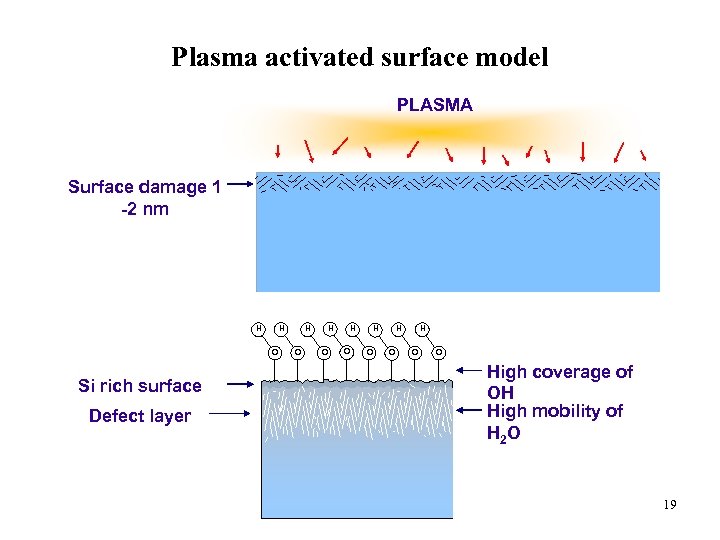 Plasma activated surface model

PLASMA

Surface damage 1 -2 nm

H H H H H H H H

O O O O O O O O

Si rich surface

Defect layer

High coverage of OH

High mobility of $H_2O$

19